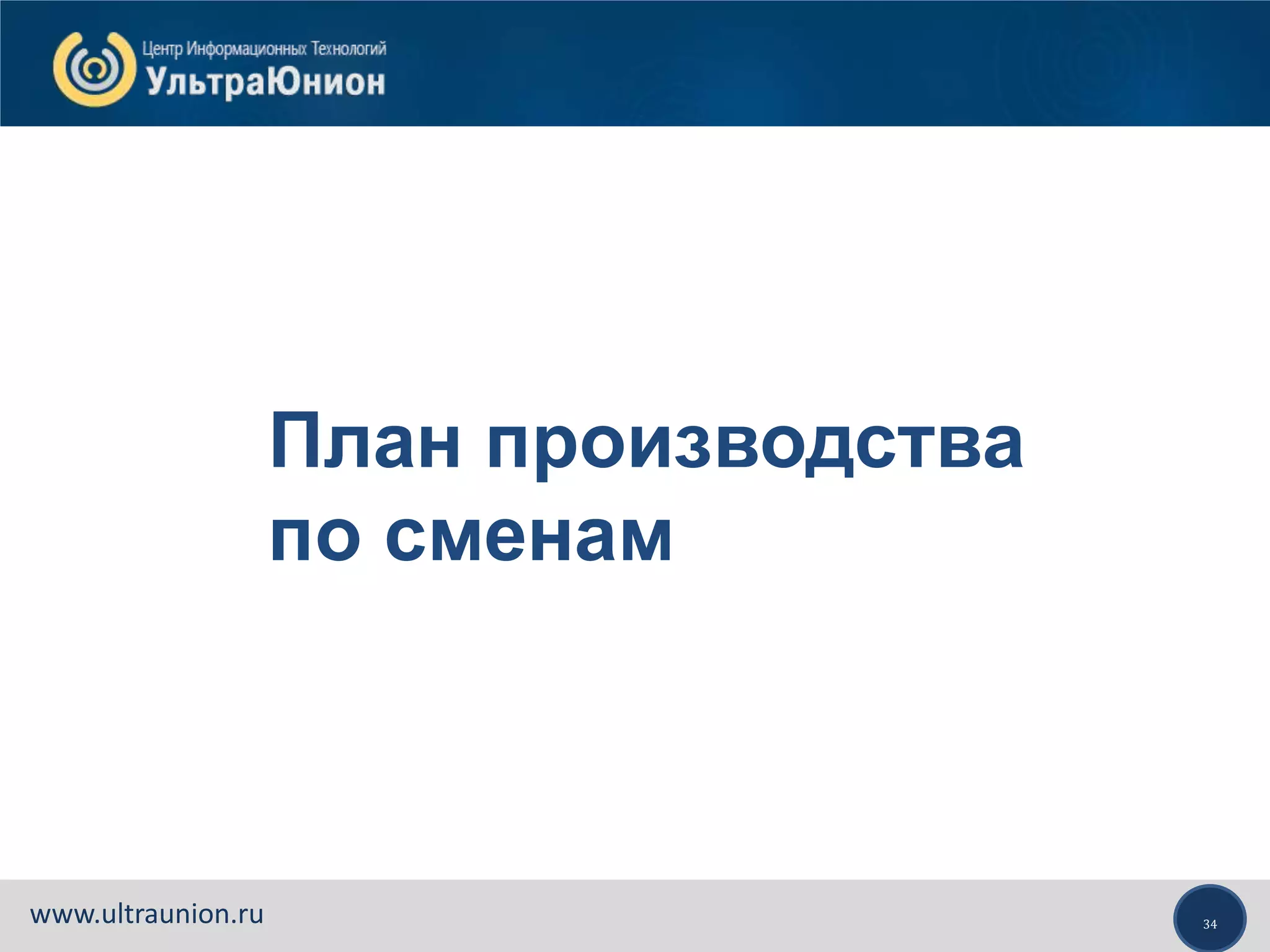 Центр Информационных Технологий
УльтраЮнион

План производства по сменам

www.ultraunion.ru

34